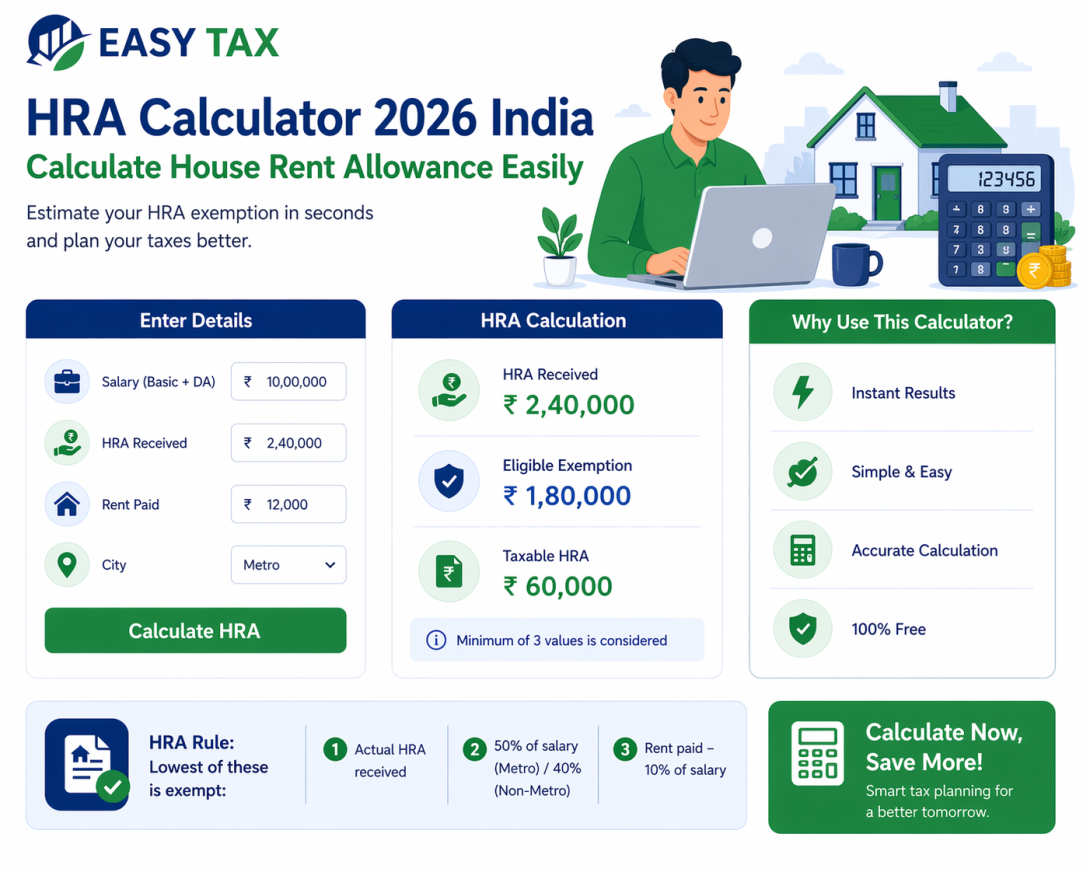 EASY TAX

HRA Calculator 2026 India

Calculate House Rent Allowance Easily

Estimate your HRA exemption in seconds and plan your taxes better.

123456

Enter Details

Salary (Basic + DA) ₹ 10,00,000

HRA Received ₹ 2,40,000

Rent Paid ₹ 12,000

City Metro

Calculate HRA

HRA Calculation

HRA Received
₹ 2,40,000

Eligible Exemption
₹ 1,80,000

Taxable HRA
₹ 60,000

Minimum of 3 values is considered

Why Use This Calculator?

Instant Results

Simple & Easy

Accurate Calculation

100% Free

HRA Rule: Lowest of these is exempt:

1 Actual HRA received

2 50% of salary (Metro) / 40% (Non-Metro)

3 Rent paid – 10% of salary

Calculate Now, Save More!

Smart tax planning for a better tomorrow.